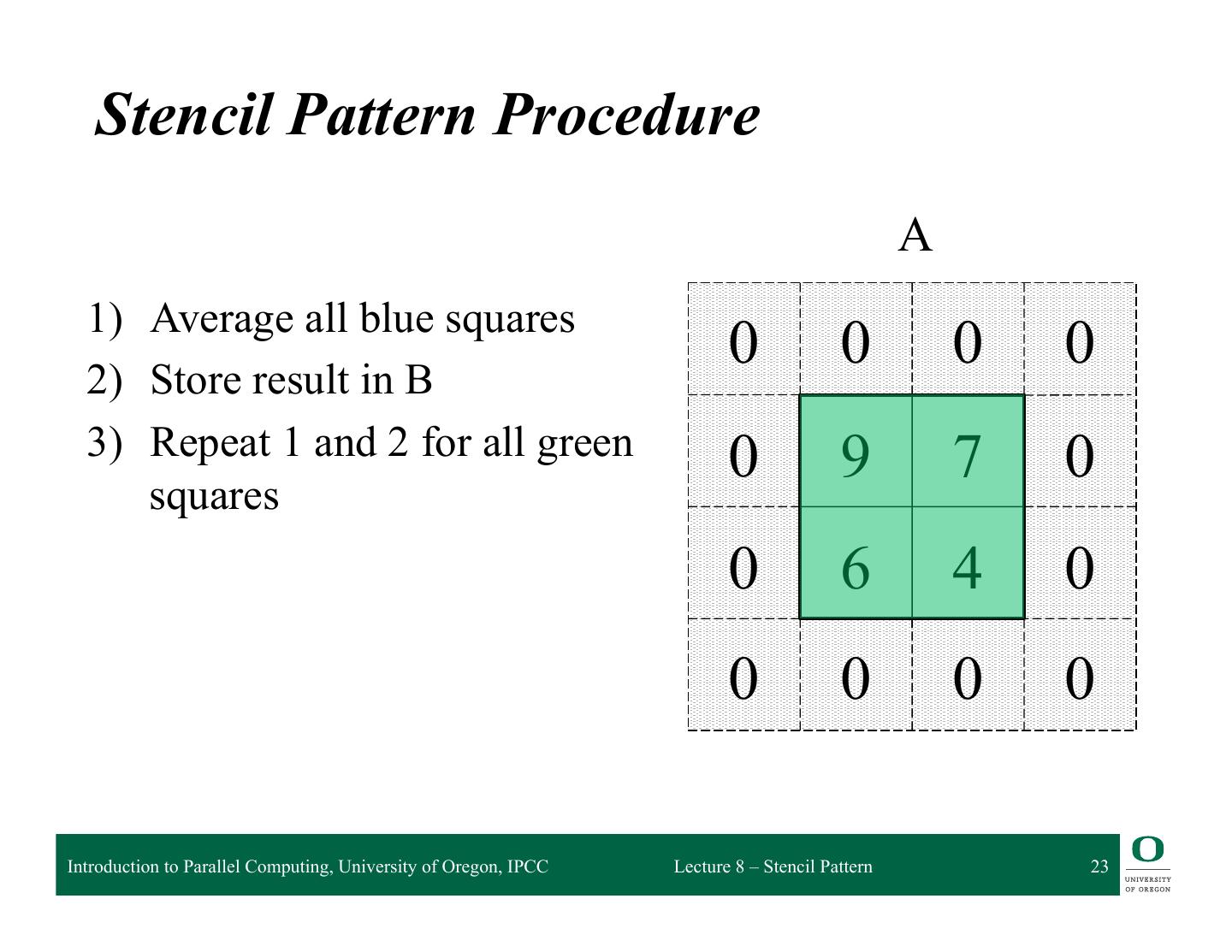 Stencil Pattern Procedure

1) Average all blue squares
2) Store result in B
3) Repeat 1 and 2 for all green squares

A

| 0 | 0 | 0 | 0 |
|---|---|---|---|
| 0 | 9 | 7 | 0 |
| 0 | 6 | 4 | 0 |
| 0 | 0 | 0 | 0 |

Introduction to Parallel Computing, University of Oregon, IPCC
Lecture 8 – Stencil Pattern
23

O
UNIVERSITY OF OREGON